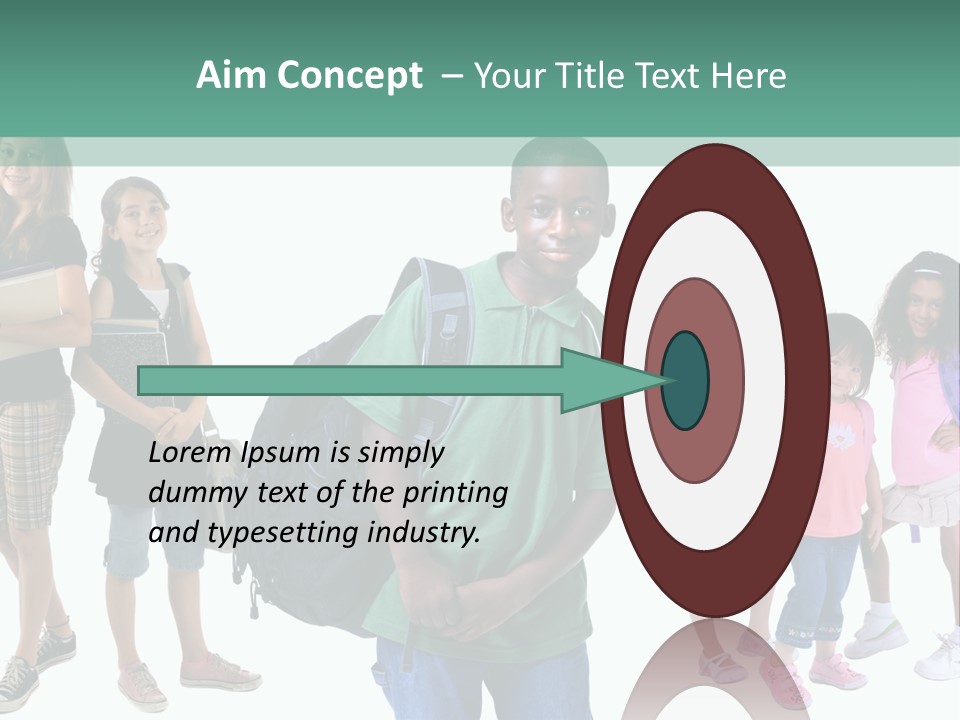 Aim Concept – Your Title Text Here

Lorem Ipsum is simply dummy text of the printing and typesetting industry.